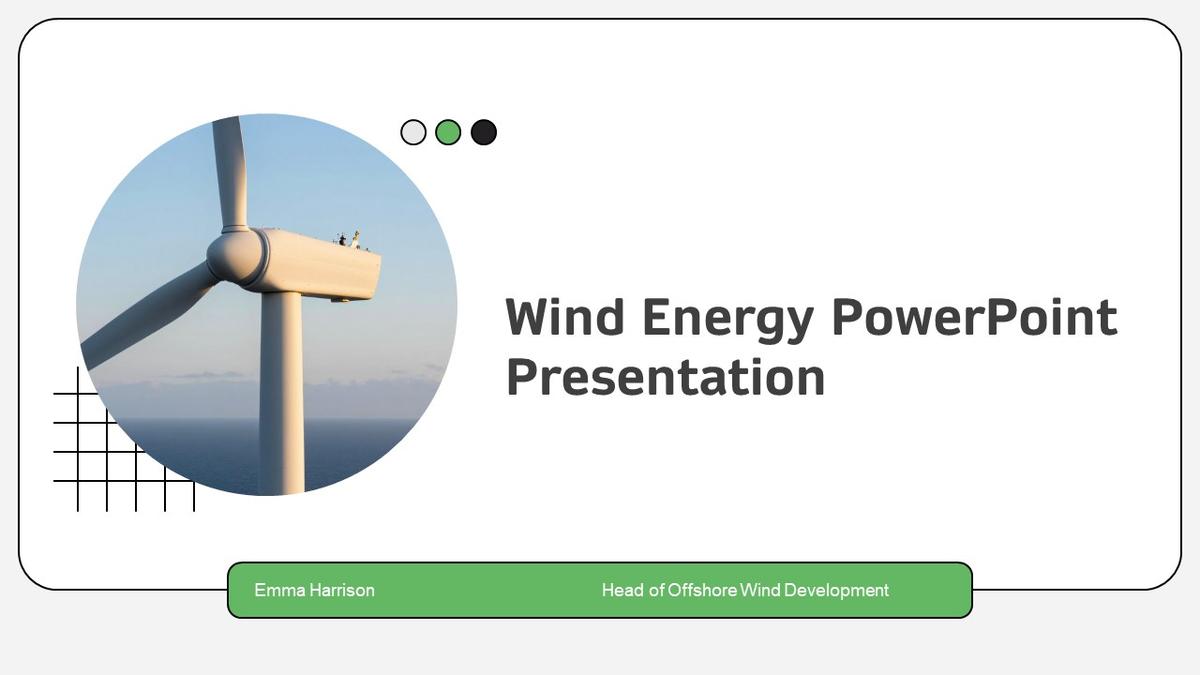 Wind Energy PowerPoint Presentation

Emma Harrison

Head of Offshore Wind Development